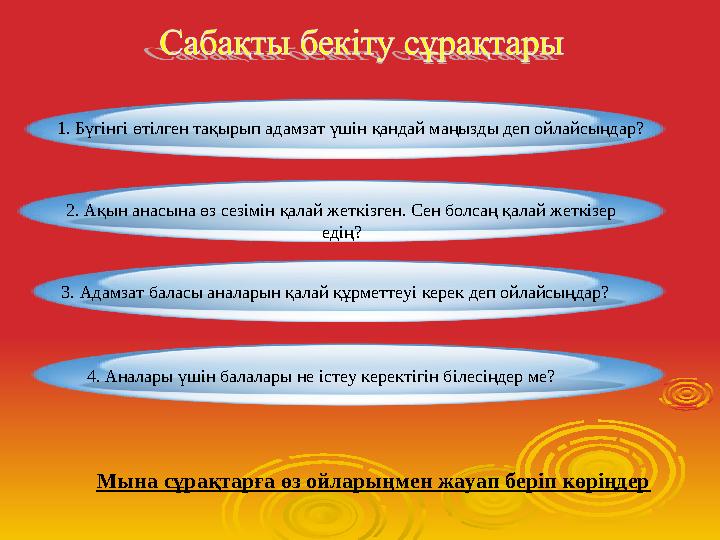 Сабақты бекіту сұрақтары

1. Бүгінгі өтілген тақырып адамзат үшін қандай маңызды деп ойлайсыңдар?

2. Ақын анасына өз сезімін қалай жеткізген. Сен болсаң қалай жеткізер едің?

3. Адамзат баласы аналарын қалай құрметтеуі керек деп ойлайсыңдар?

4. Аналары үшін балалары не істеу керектігін білесіңдер ме?

Мына сұрақтарға өз ойларыңмен жауап беріп көріңдер